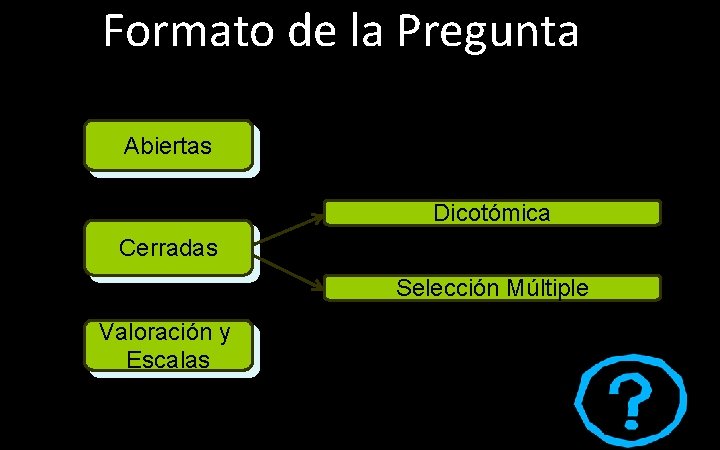 Formato de la Pregunta

Abiertas

Cerradas

Dicotómica

Selección Múltiple

Valoración y Escalas

?